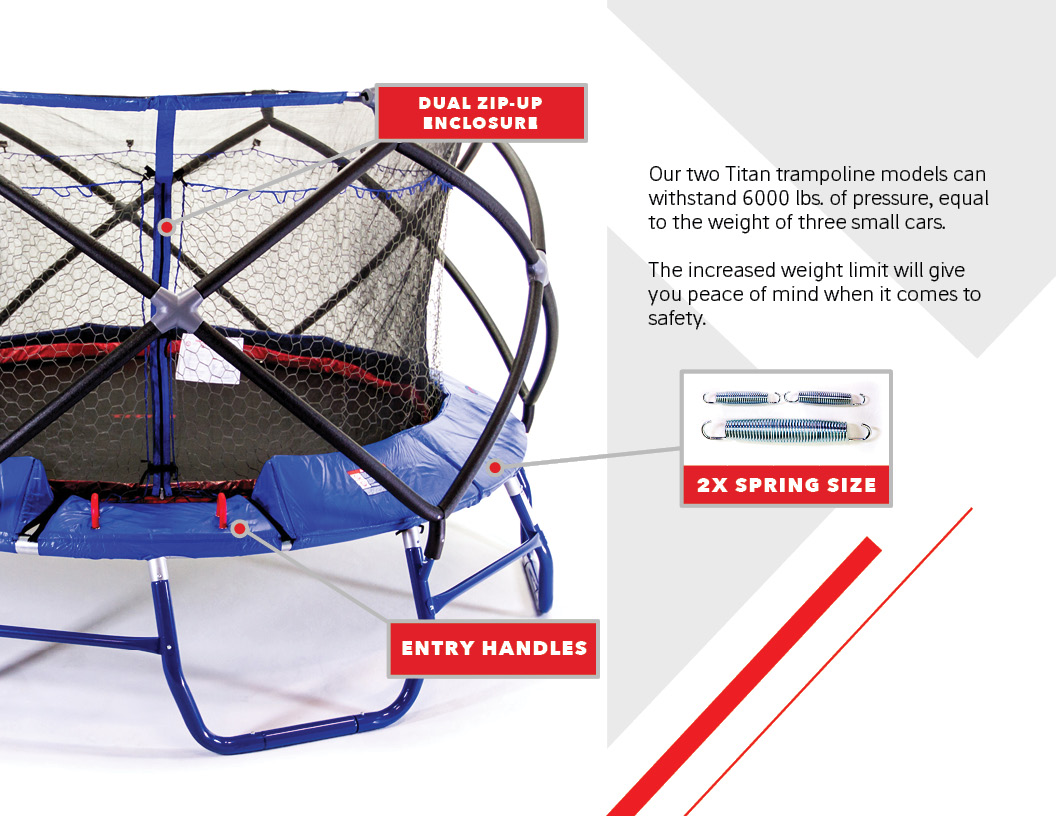 DUAL ZIP-UP ENCLOSURE

Our two Titan trampoline models can withstand 6000 lbs. of pressure, equal to the weight of three small cars.

The increased weight limit will give you peace of mind when it comes to safety.

2X SPRING SIZE

ENTRY HANDLES